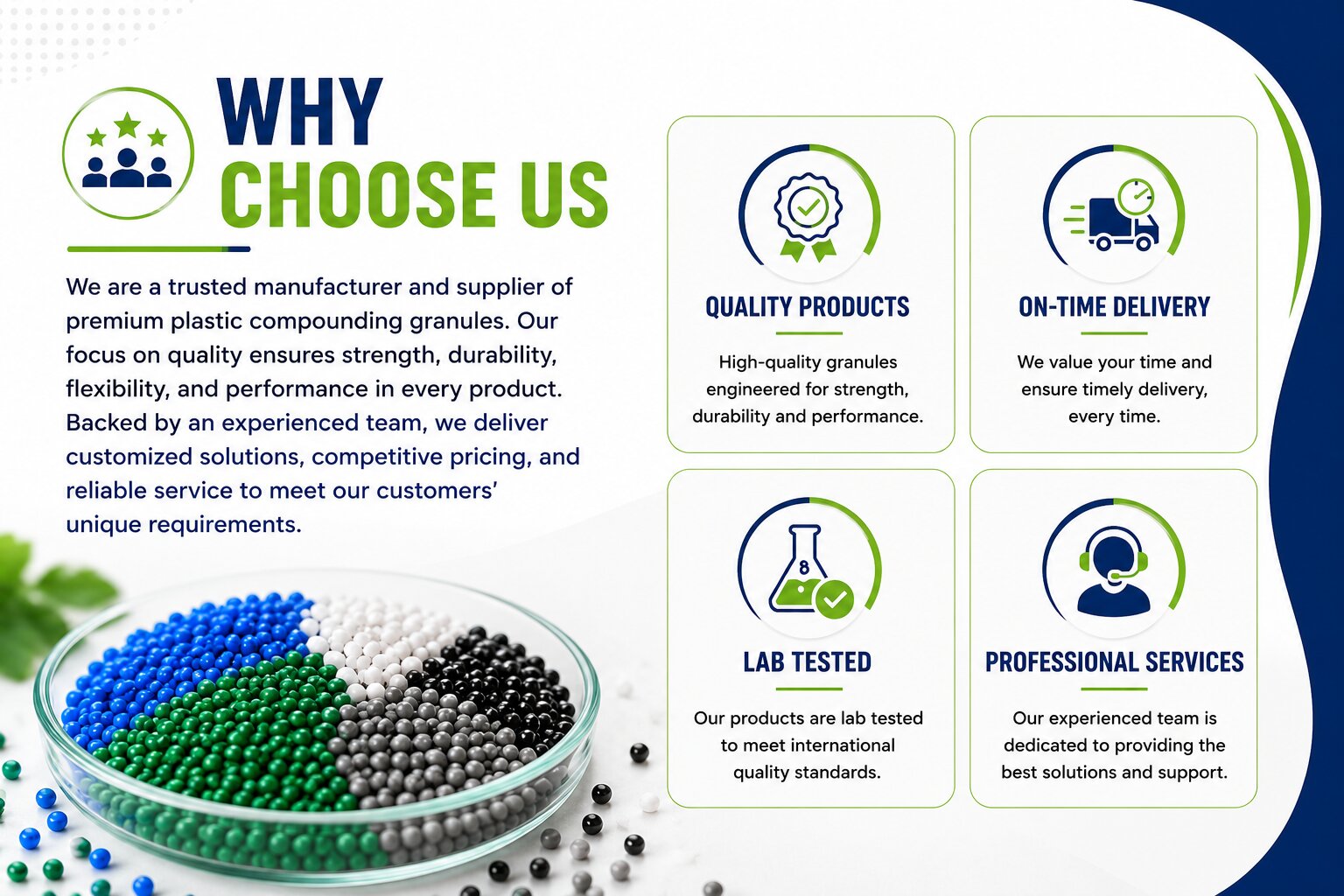 WHY CHOOSE US

We are a trusted manufacturer and supplier of premium plastic compounding granules. Our focus on quality ensures strength, durability, flexibility, and performance in every product. Backed by an experienced team, we deliver customized solutions, competitive pricing, and reliable service to meet our customers' unique requirements.

QUALITY PRODUCTS

High-quality granules engineered for strength, durability and performance.

ON-TIME DELIVERY

We value your time and ensure timely delivery, every time.

LAB TESTED

Our products are lab tested to meet international quality standards.

PROFESSIONAL SERVICES

Our experienced team is dedicated to providing the best solutions and support.